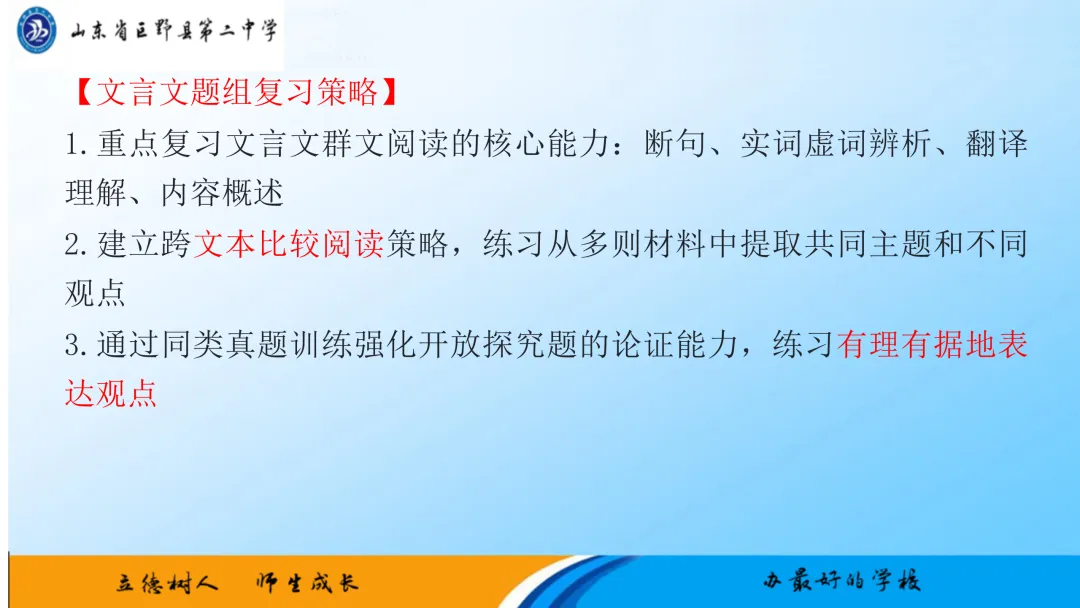 山东省巨野县第二中学

【文言文题组复习策略】

1.重点复习文言文群文阅读的核心能力：断句、实词虚词辨析、翻译理解、内容概述

2.建立跨文本比较阅读策略，练习从多则材料中提取共同主题和不同观点

3.通过同类真题训练强化开放探究题的论证能力，练习有理有据地表达观点

立德树人 师生成长

办最好的学校